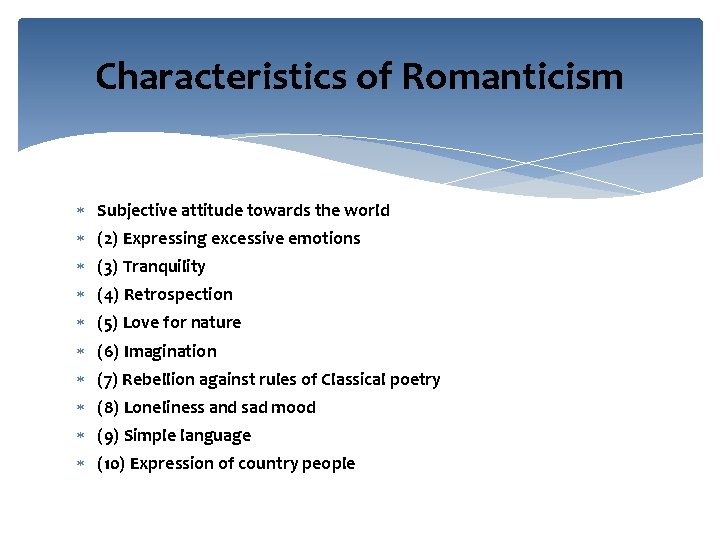 Characteristics of Romanticism

* Subjective attitude towards the world
* (2) Expressing excessive emotions
* (3) Tranquility
* (4) Retrospection
* (5) Love for nature
* (6) Imagination
* (7) Rebellion against rules of Classical poetry
* (8) Loneliness and sad mood
* (9) Simple language
* (10) Expression of country people